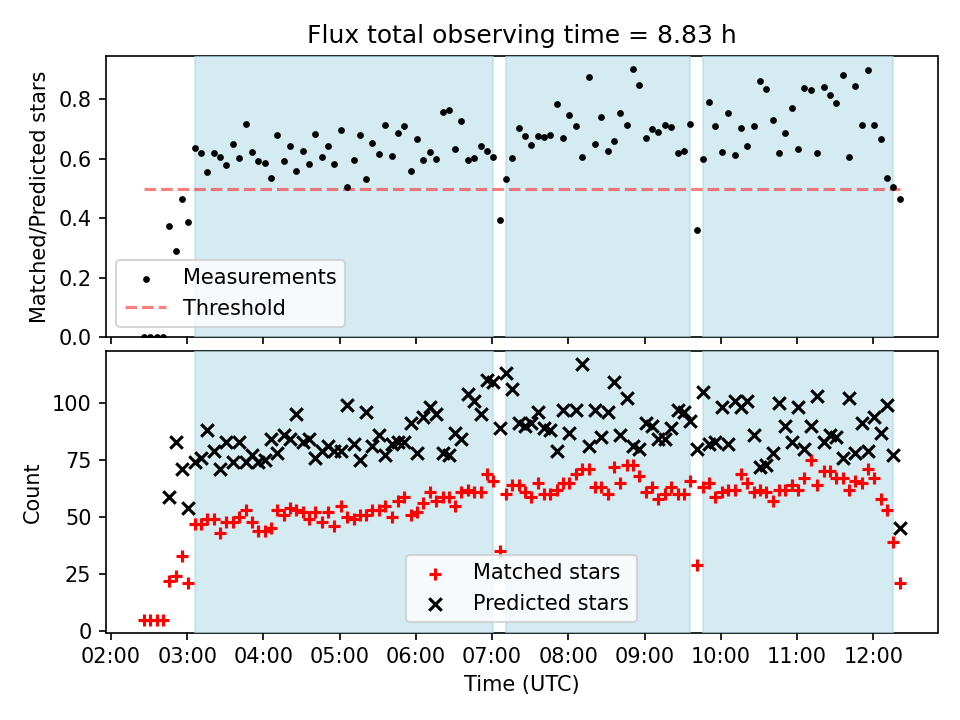 Flux total observing time = 8.83 h

Matched/Predicted stars

0.8
0.6
0.4
0.2
0.0

Measurements
Threshold

Count

100
75
50
25
0

Matched stars
Predicted stars

02:00 03:00 04:00 05:00 06:00 07:00 08:00 09:00 10:00 11:00 12:00

Time (UTC)